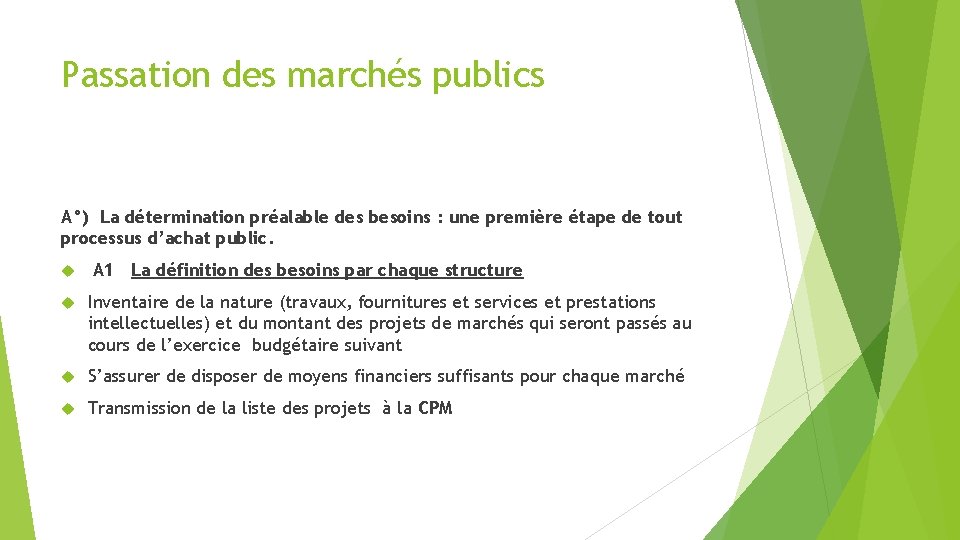 Passation des marchés publics

A°) La détermination préalable des besoins : une première étape de tout processus d'achat public.

A1 La définition des besoins par chaque structure

Inventaire de la nature (travaux, fournitures et services et prestations intellectuelles) et du montant des projets de marchés qui seront passés au cours de l'exercice budgétaire suivant

S'assurer de disposer de moyens financiers suffisants pour chaque marché

Transmission de la liste des projets à la CPM